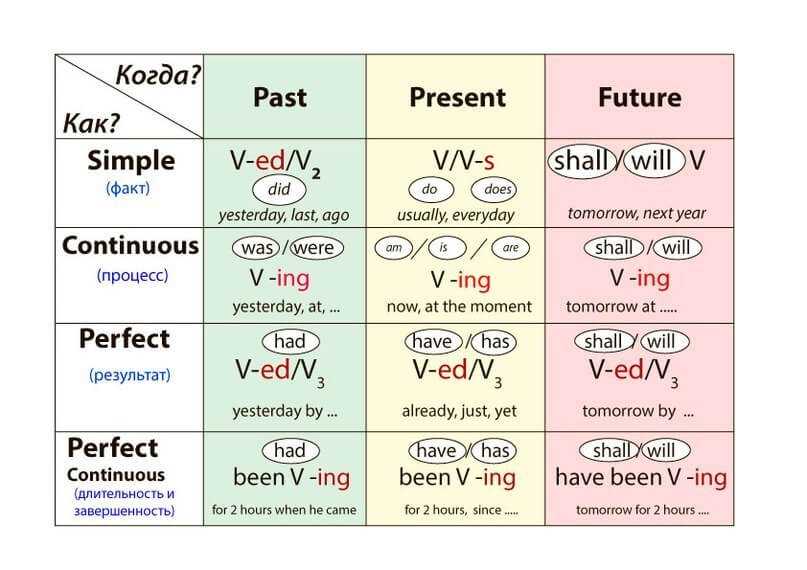 | Когда? Как? | Past | Present | Future |
|---|---|---|---|
| Simple (факт) | V-ed/$V_2$ did yesterday, last, ago | V/V-s do does usually, everyday | shall / will V tomorrow, next year |
| Continuous (процесс) | was / were V -ing yesterday, at, ... | am / is / are V -ing now, at the moment | shall / will V -ing tomorrow at ..... |
| Perfect (результат) | had V-ed/$V_3$ yesterday by ... | have / has V-ed/$V_3$ already, just, yet | shall / will V-ed/$V_3$ tomorrow by ... |
| Perfect Continuous (длительность и завершенность) | had been V -ing for 2 hours when he came | have / has been V -ing for 2 hours, since ..... | shall / will have been V -ing tomorrow for 2 hours .... |